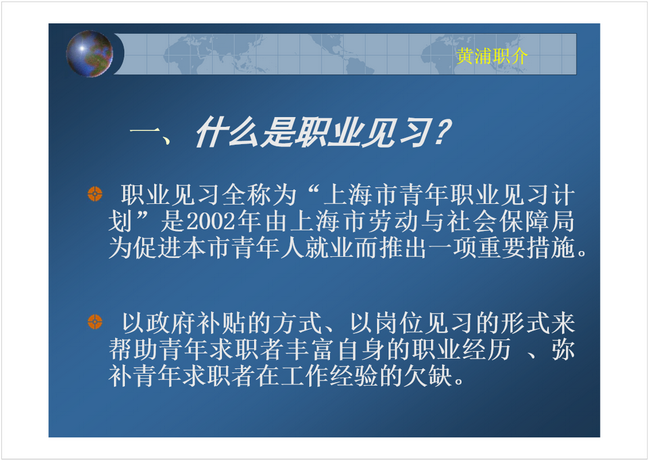 黄浦职介

一、什么是职业见习？

职业见习全称为“上海市青年职业见习计划”是2002年由上海市劳动与社会保障局为促进本市青年人就业而推出一项重要措施。

以政府补贴的方式、以岗位见习的形式来帮助青年求职者丰富自身的职业经历 、弥补青年求职者在工作经验的欠缺。